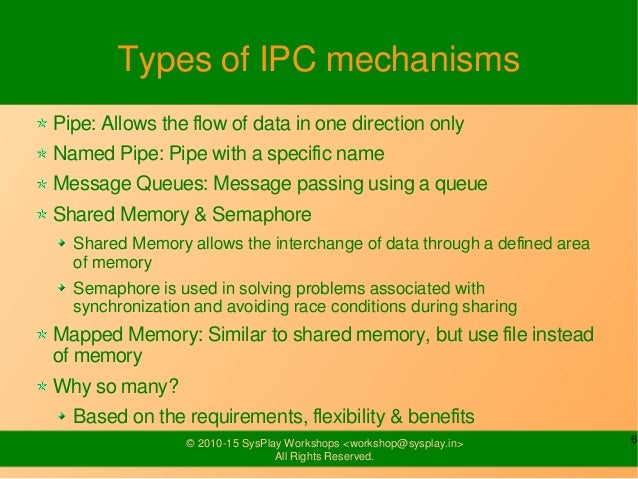 Types of IPC mechanisms

Pipe: Allows the flow of data in one direction only

Named Pipe: Pipe with a specific name

Message Queues: Message passing using a queue

Shared Memory & Semaphore

Shared Memory allows the interchange of data through a defined area of memory

Semaphore is used in solving problems associated with synchronization and avoiding race conditions during sharing

Mapped Memory: Similar to shared memory, but use file instead of memory

Why so many?

Based on the requirements, flexibility & benefits

© 2010-15 SysPlay Workshops <workshop@sysplay.in>
All Rights Reserved.

6